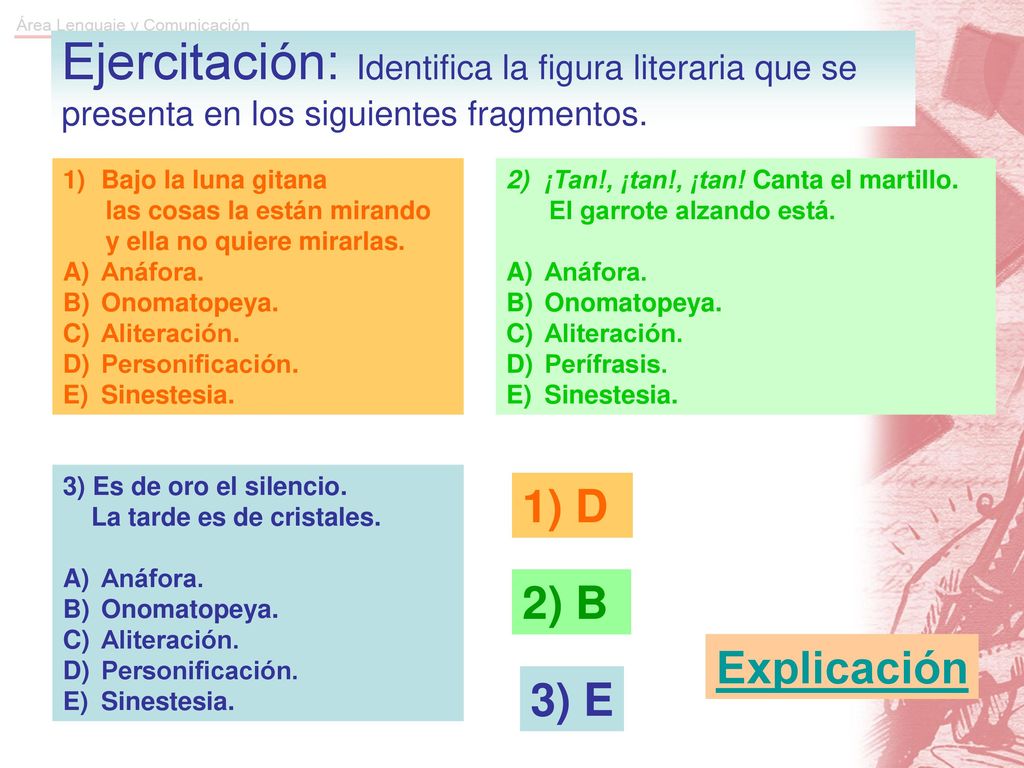 Área Lenguaje y Comunicación

Ejercitación: Identifica la figura literaria que se presenta en los siguientes fragmentos.

1) Bajo la luna gitana
las cosas la están mirando
y ella no quiere mirarlas.
A) Anáfora.
B) Onomatopeya.
C) Aliteración.
D) Personificación.
E) Sinestesia.

2) ¡Tan!, ¡tan!, ¡tan! Canta el martillo.
El garrote alzando está.

A) Anáfora.
B) Onomatopeya.
C) Aliteración.
D) Perífrasis.
E) Sinestesia.

3) Es de oro el silencio.
La tarde es de cristales.

A) Anáfora.
B) Onomatopeya.
C) Aliteración.
D) Personificación.
E) Sinestesia.

1) D

2) B

3) E

Explicación